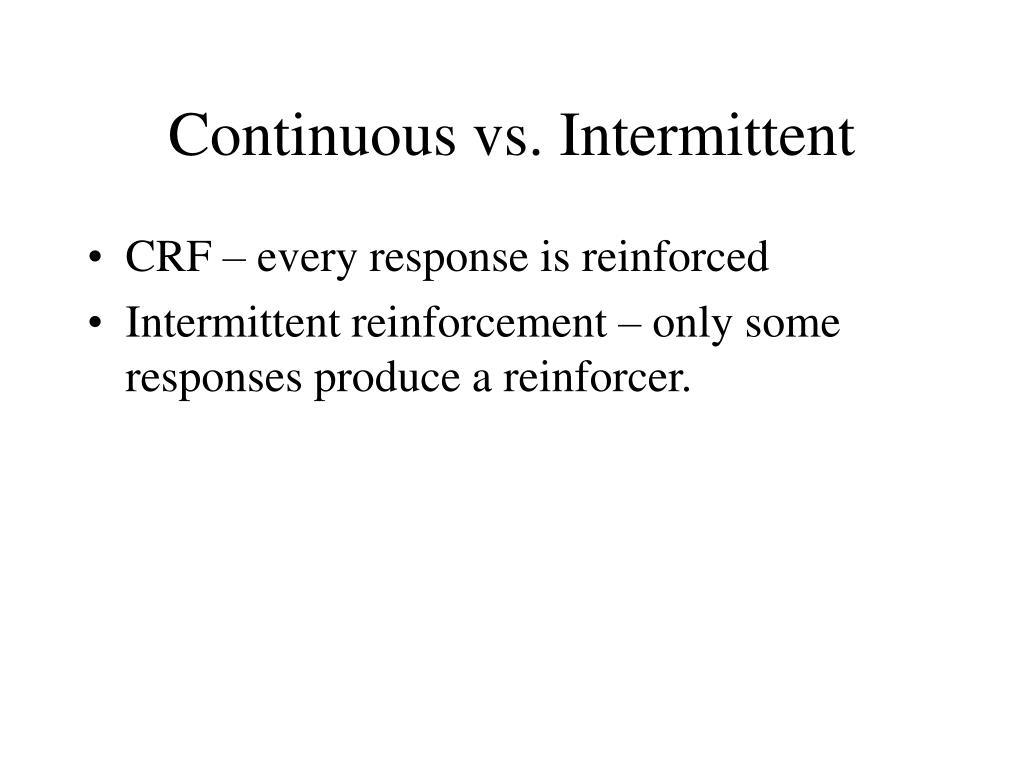 Continuous vs. Intermittent

• CRF – every response is reinforced
• Intermittent reinforcement – only some responses produce a reinforcer.